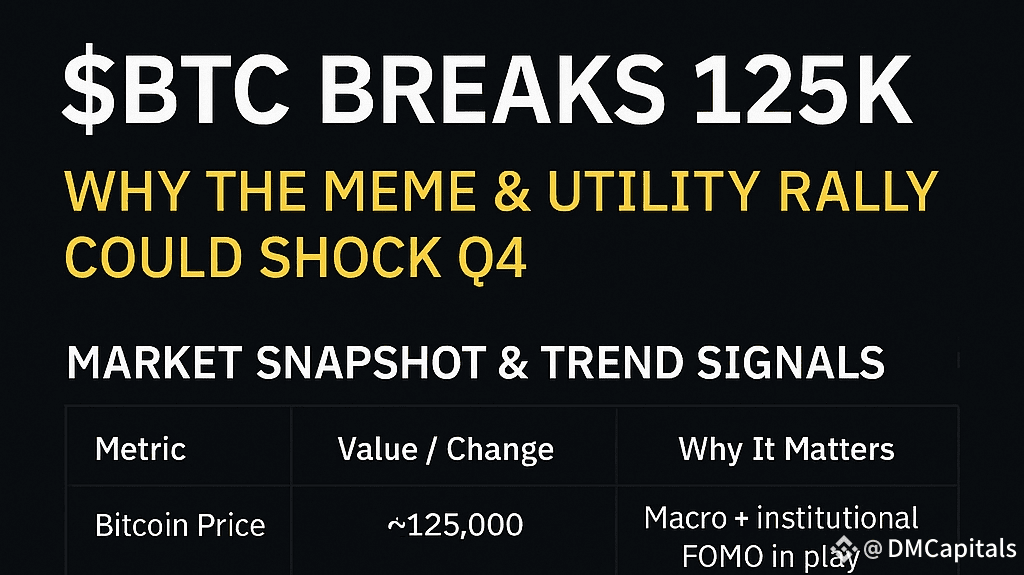 $BTC BREAKS 125K

WHY THE MEME & UTILITY RALLY COULD SHOCK Q4

MARKET SNAPSHOT & TREND SIGNALS

| Metric | Value / Change | Why It Matters |
|---|---|---|
| Bitcoin Price | ~125,000 | Macro + institutional FOMO in play |

@DMCapitals